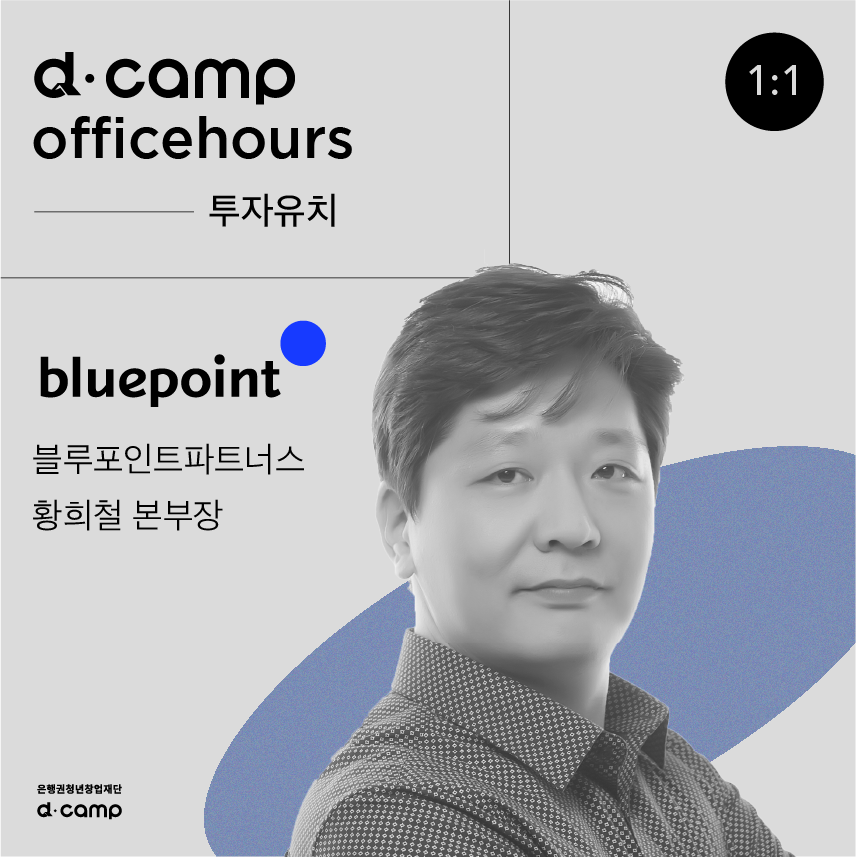 d·camp
officehours
투자유치

1:1

bluepoint

블루포인트파트너스
황희철 본부장

은행권청년창업재단
d·camp